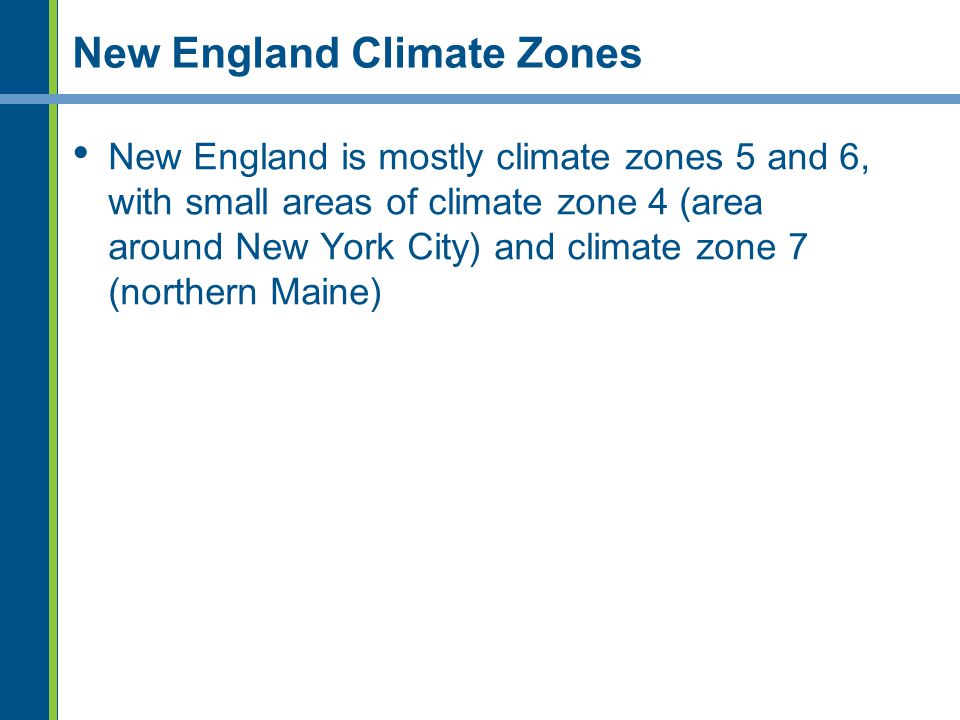 New England Climate Zones

• New England is mostly climate zones 5 and 6, with small areas of climate zone 4 (area around New York City) and climate zone 7 (northern Maine)